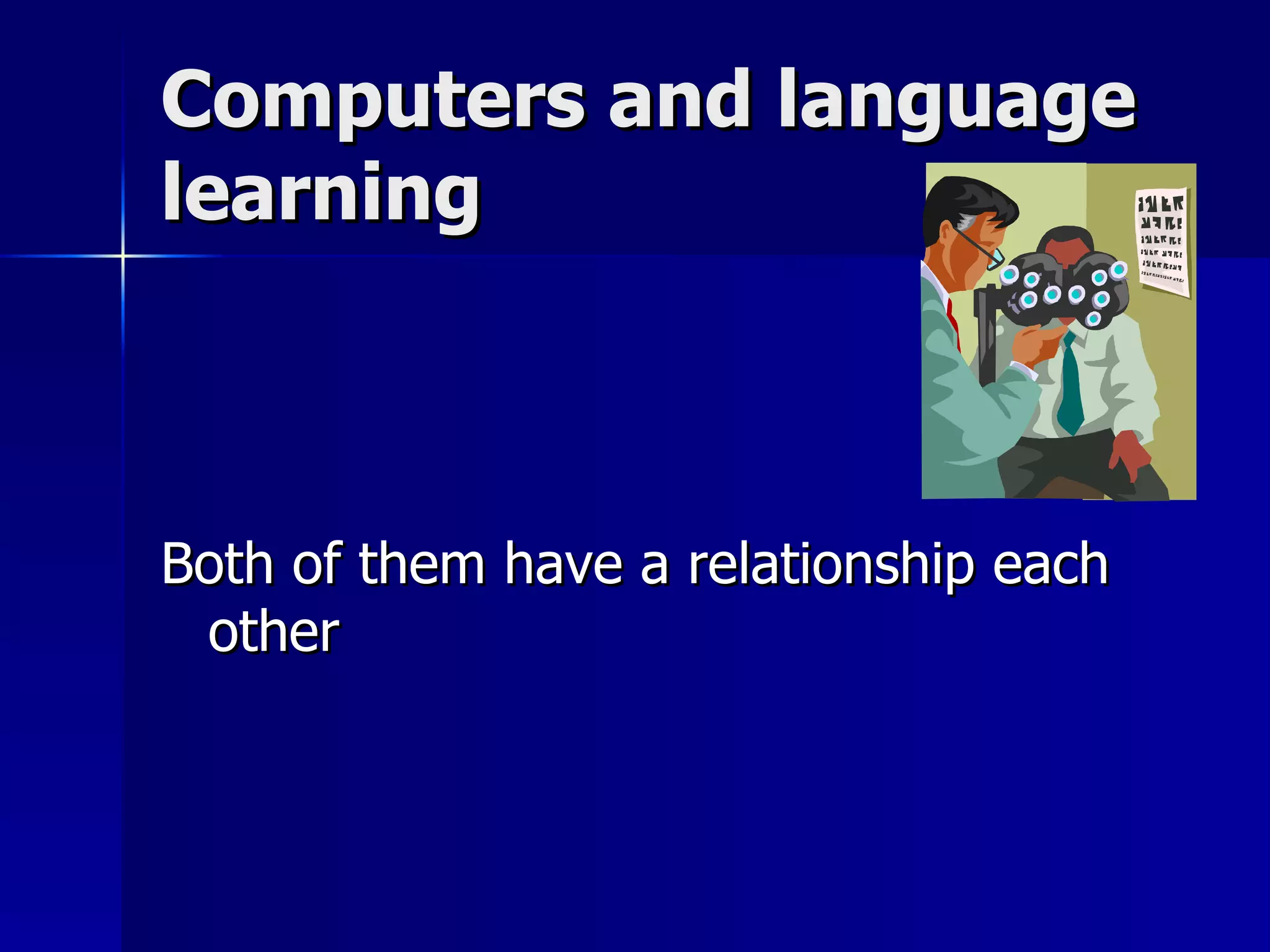 Computers and language learning

Both of them have a relationship each other